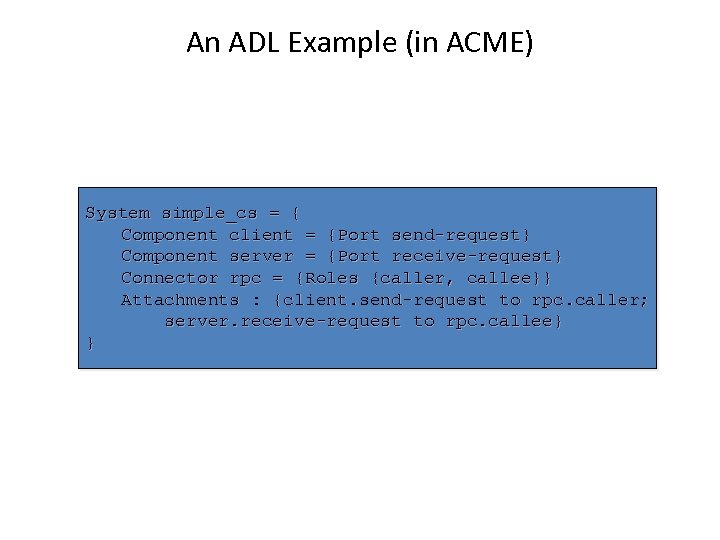 An ADL Example (in ACME)

System simple_cs = {
Component client = {Port send-request}
Component server = {Port receive-request}
Connector rpc = {Roles {caller, callee}}
Attachments : {client.send-request to rpc.caller;
server.receive-request to rpc.callee}
}